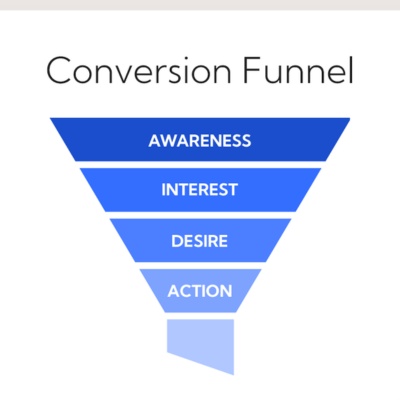 Conversion Funnel

AWARENESS

INTEREST

DESIRE

ACTION